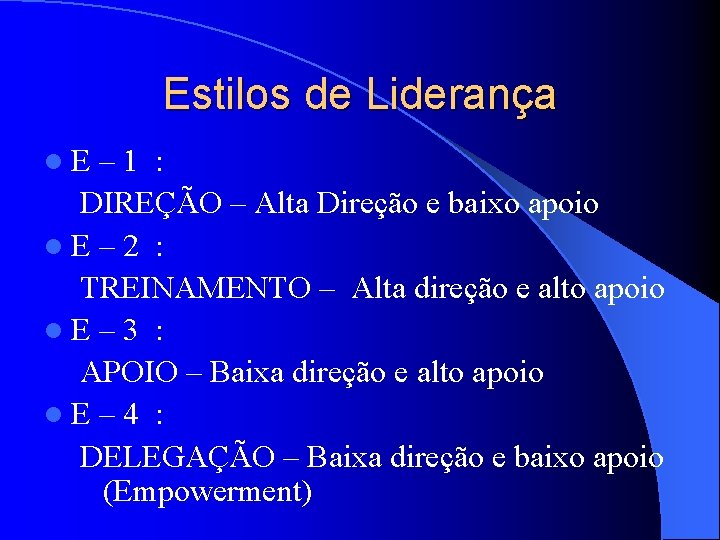 Estilos de Liderança

E – 1 :
DIREÇÃO – Alta Direção e baixo apoio

E – 2 :
TREINAMENTO – Alta direção e alto apoio

E – 3 :
APOIO – Baixa direção e alto apoio

E – 4 :
DELEGAÇÃO – Baixa direção e baixo apoio (Empowerment)